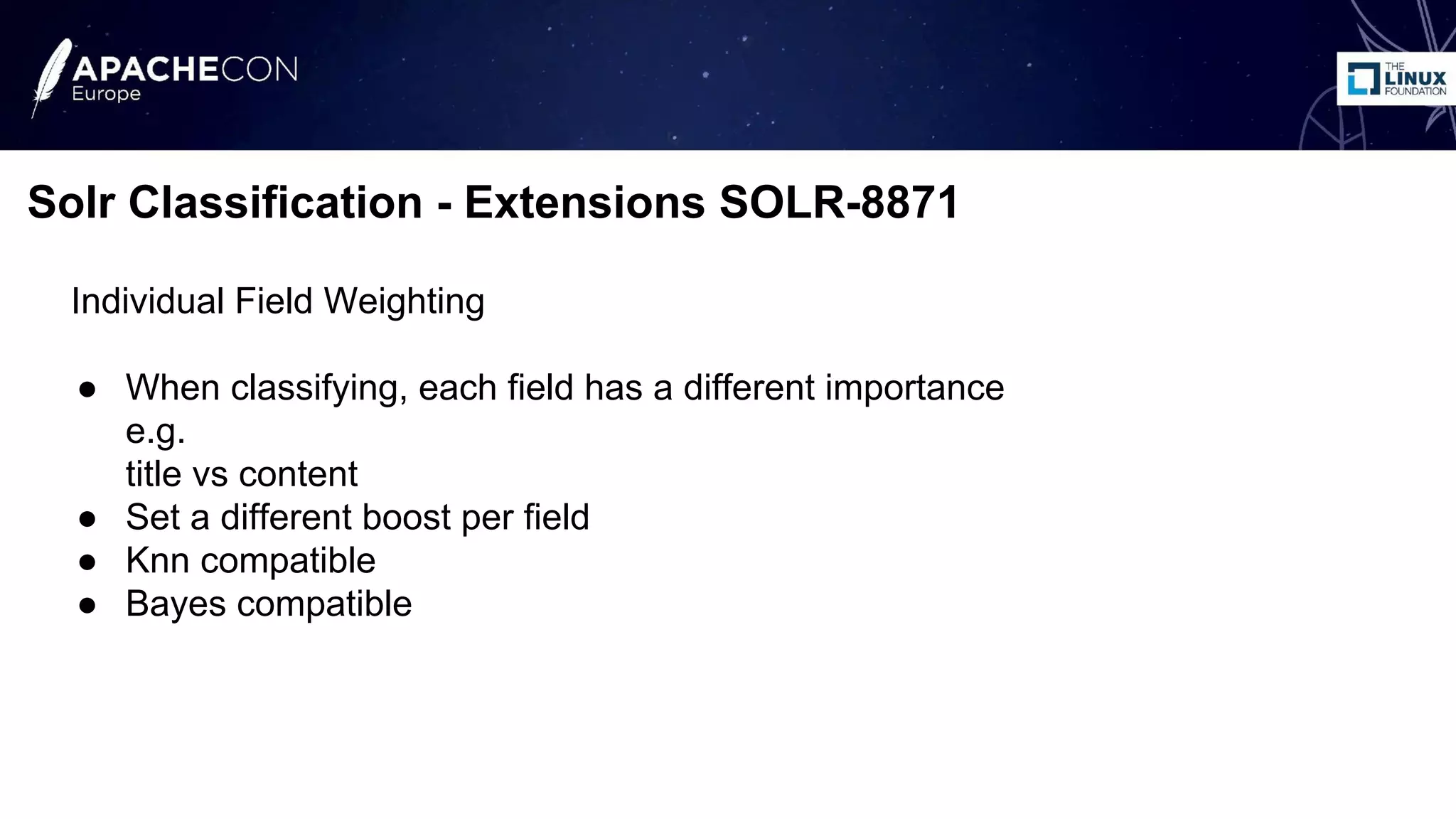 APACHECON
Europe

THE LINUX FOUNDATION

Solr Classification - Extensions SOLR-8871

Individual Field Weighting

● When classifying, each field has a different importance
e.g.
title vs content
● Set a different boost per field
● Knn compatible
● Bayes compatible